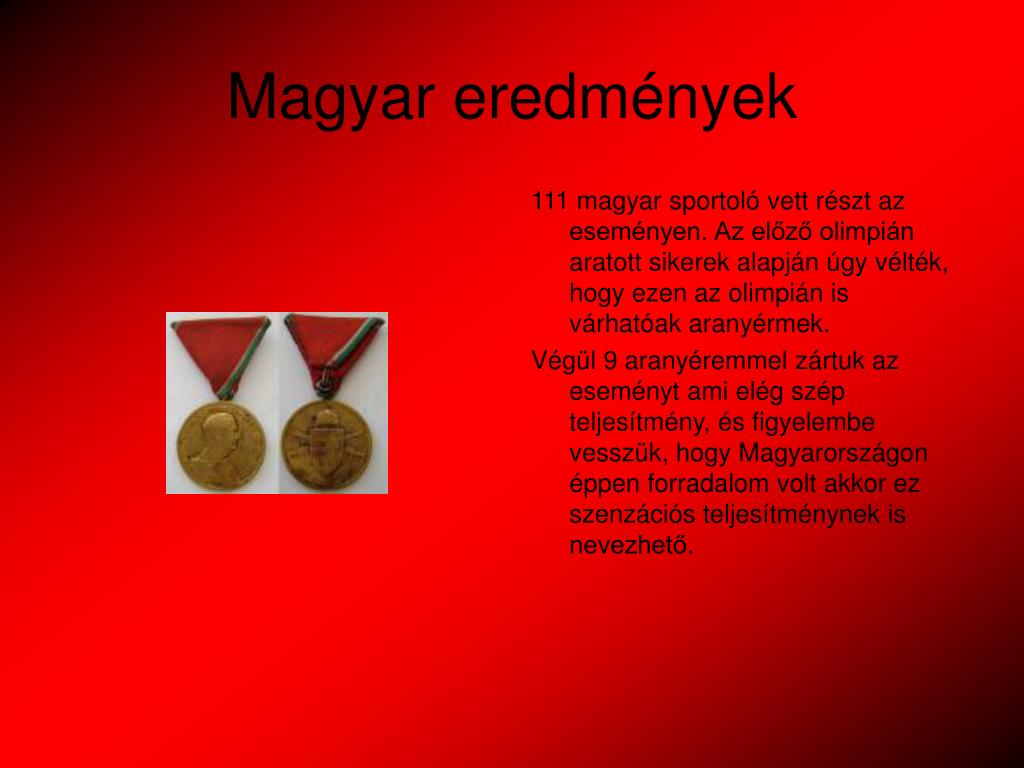 Magyar eredmények

111 magyar sportoló vett részt az eseményen. Az előző olimpián aratott sikerek alapján úgy vélték, hogy ezen az olimpián is várhatóak aranyérmek.

Végül 9 aranyéremmel zártuk az eseményt ami elég szép teljesítmény, és figyelembe vesszük, hogy Magyarországon éppen forradalom volt akkor ez szenzációs teljesítménynek is nevezhető.